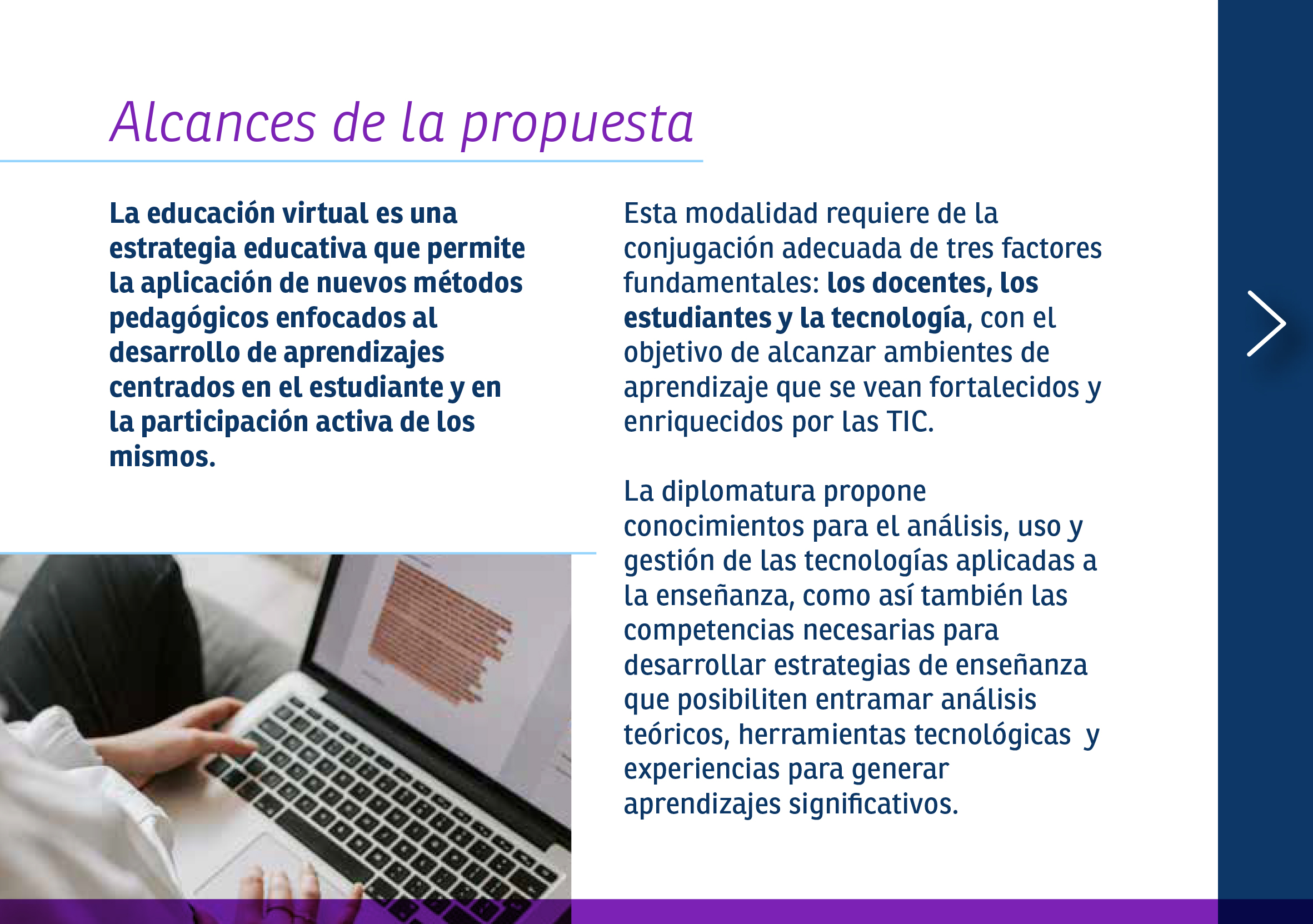 Alcances de la propuesta

La educación virtual es una estrategia educativa que permite la aplicación de nuevos métodos pedagógicos enfocados al desarrollo de aprendizajes centrados en el estudiante y en la participación activa de los mismos.

Esta modalidad requiere de la conjugación adecuada de tres factores fundamentales: los docentes, los estudiantes y la tecnología, con el objetivo de alcanzar ambientes de aprendizaje que se vean fortalecidos y enriquecidos por las TIC.

La diplomatura propone conocimientos para el análisis, uso y gestión de las tecnologías aplicadas a la enseñanza, como así también las competencias necesarias para desarrollar estrategias de enseñanza que posibiliten entramar análisis teóricos, herramientas tecnológicas y experiencias para generar aprendizajes significativos.